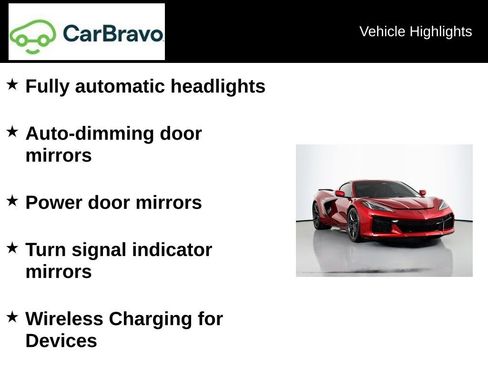 CarBravo

Vehicle Highlights

★ Fully automatic headlights

★ Auto-dimming door mirrors

★ Power door mirrors

★ Turn signal indicator mirrors

★ Wireless Charging for Devices